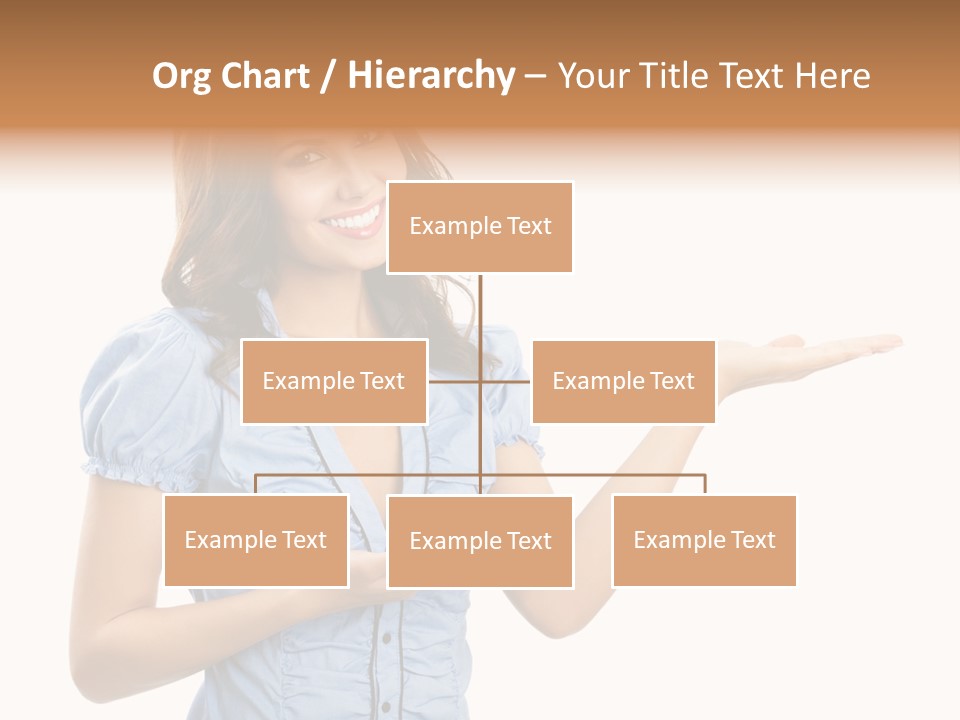 Org Chart / Hierarchy – Your Title Text Here

Example Text

Example Text

Example Text

Example Text

Example Text

Example Text